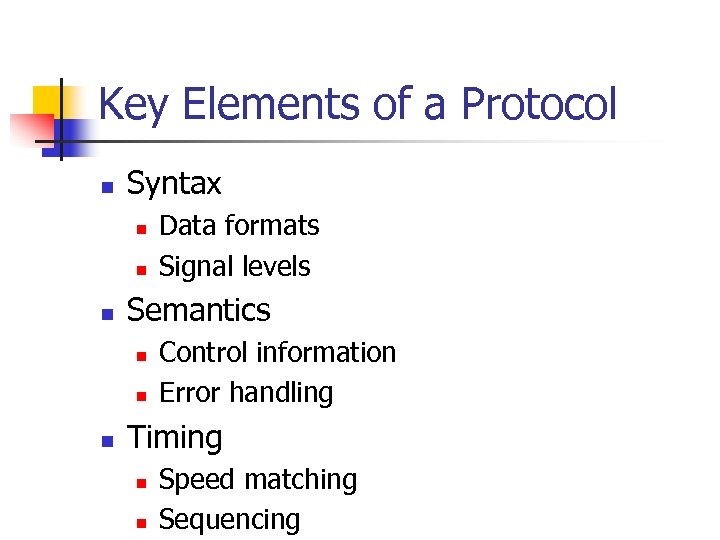 Key Elements of a Protocol

- Syntax
  - Data formats
  - Signal levels
- Semantics
  - Control information
  - Error handling
- Timing
  - Speed matching
  - Sequencing